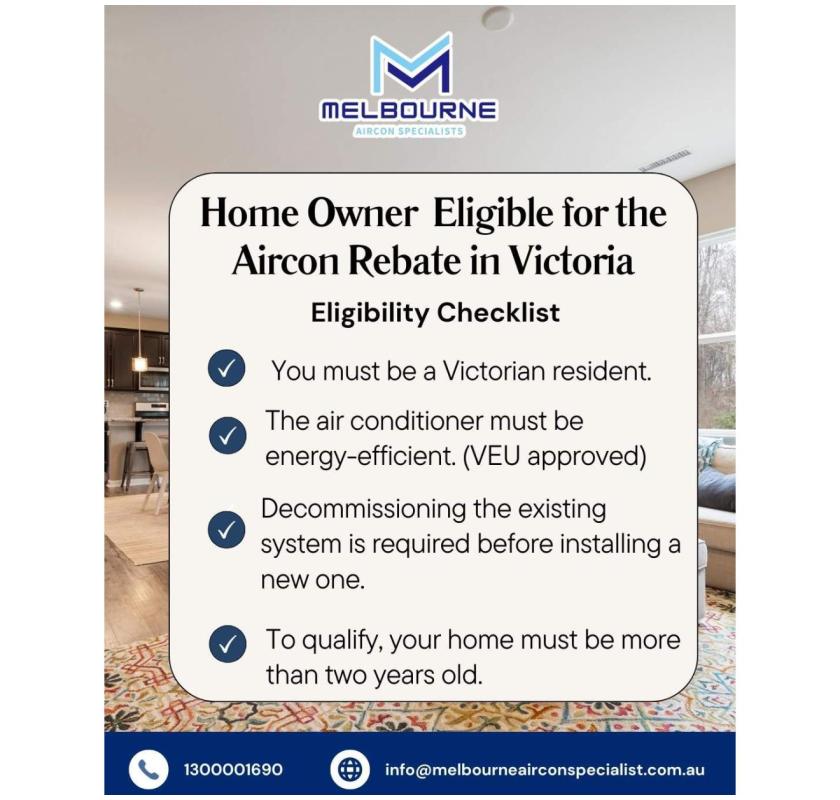 MELBOURNE
AIRCON SPECIALISTS

Home Owner Eligible for the Aircon Rebate in Victoria

Eligibility Checklist

You must be a Victorian resident.

The air conditioner must be energy-efficient. (VEU approved)

Decommissioning the existing system is required before installing a new one.

To qualify, your home must be more than two years old.

1300001690

info@melbourneairconspecialist.com.au